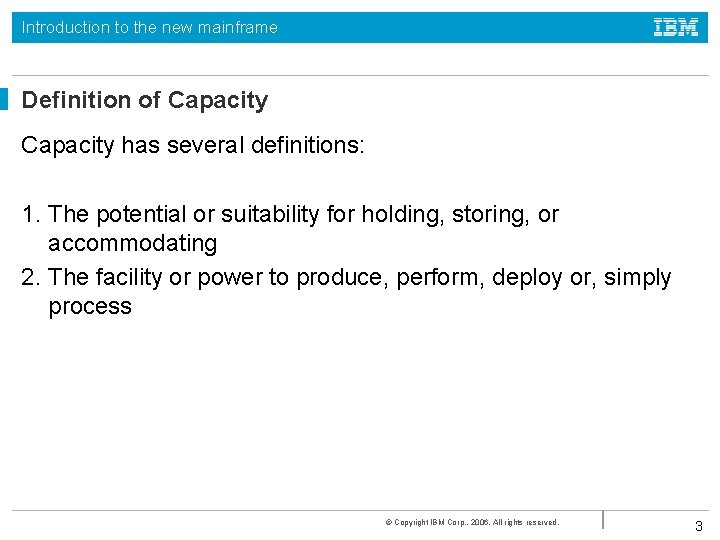 Introduction to the new mainframe

IBM

Definition of Capacity

Capacity has several definitions:

1. The potential or suitability for holding, storing, or accommodating
2. The facility or power to produce, perform, deploy or, simply process

© Copyright IBM Corp., 2006. All rights reserved.

3